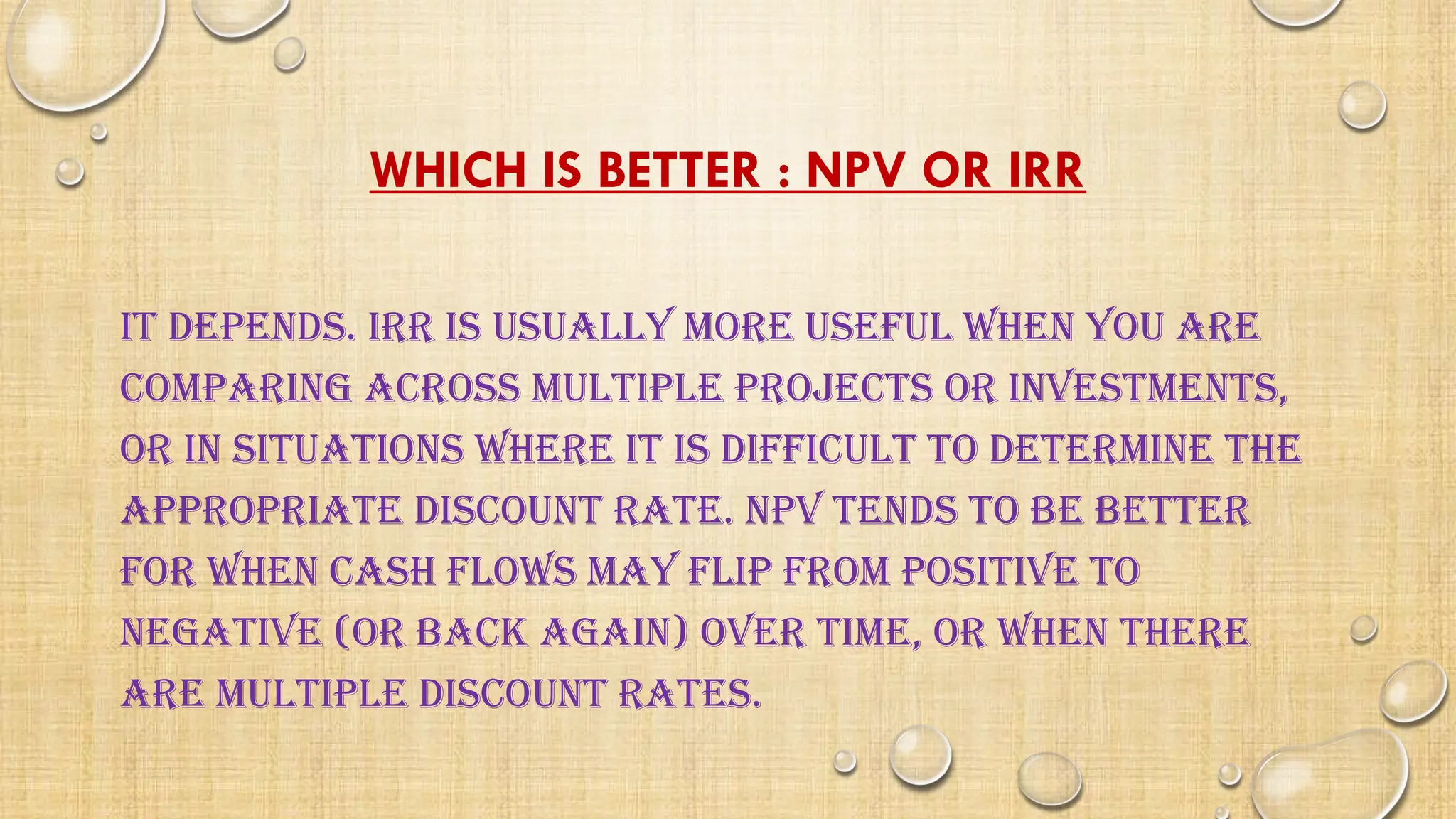 WHICH IS BETTER : NPV OR IRR

IT DEPENDS. IRR IS USUALLY MORE USEFUL WHEN YOU ARE COMPARING ACROSS MULTIPLE PROJECTS OR INVESTMENTS, OR IN SITUATIONS WHERE IT IS DIFFICULT TO DETERMINE THE APPROPRIATE DISCOUNT RATE. NPV TENDS TO BE BETTER FOR WHEN CASH FLOWS MAY FLIP FROM POSITIVE TO NEGATIVE (OR BACK AGAIN) OVER TIME, OR WHEN THERE ARE MULTIPLE DISCOUNT RATES.